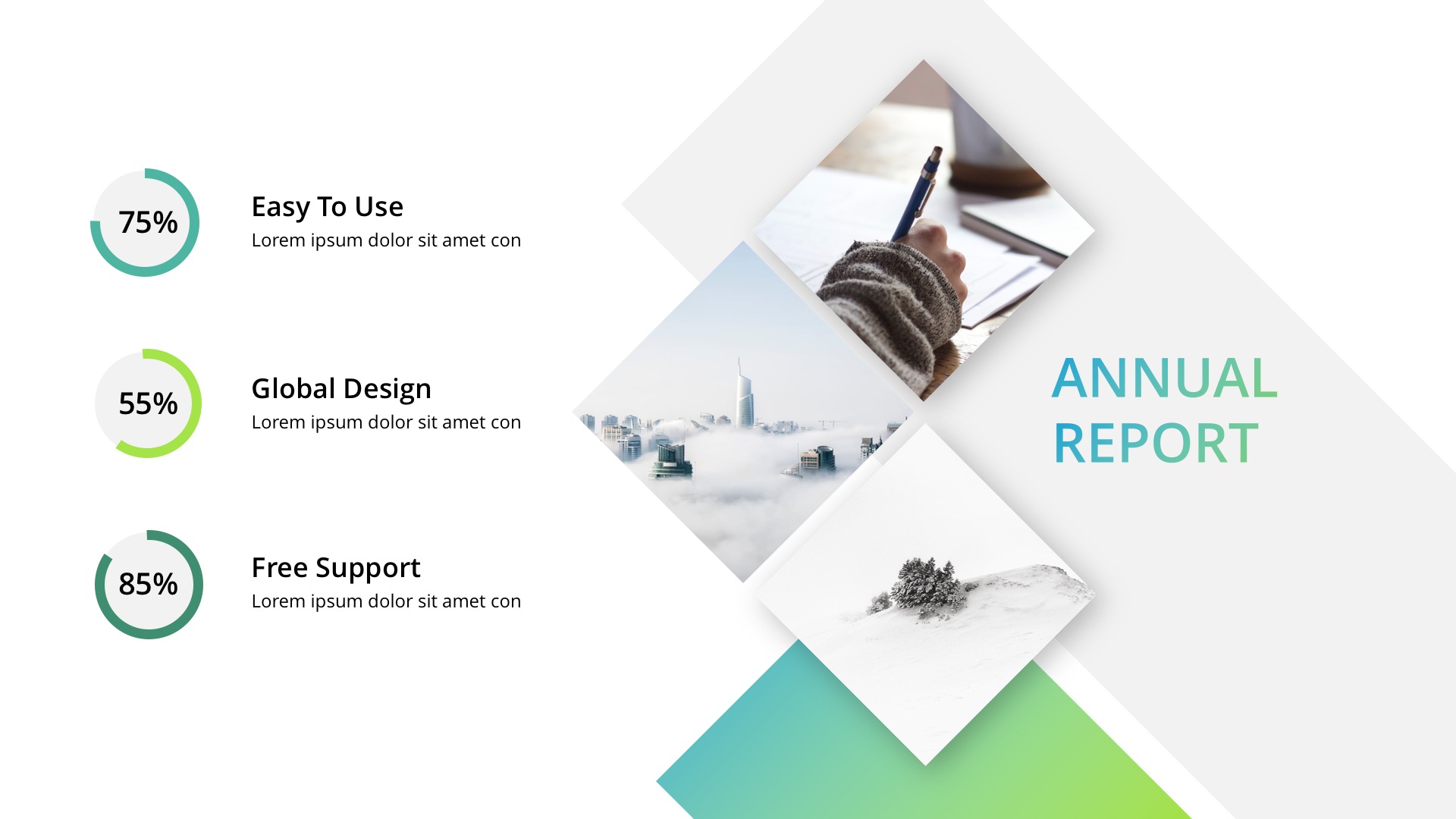 75%

Easy To Use

Lorem ipsum dolor sit amet con

55%

Global Design

Lorem ipsum dolor sit amet con

85%

Free Support

Lorem ipsum dolor sit amet con

ANNUAL REPORT